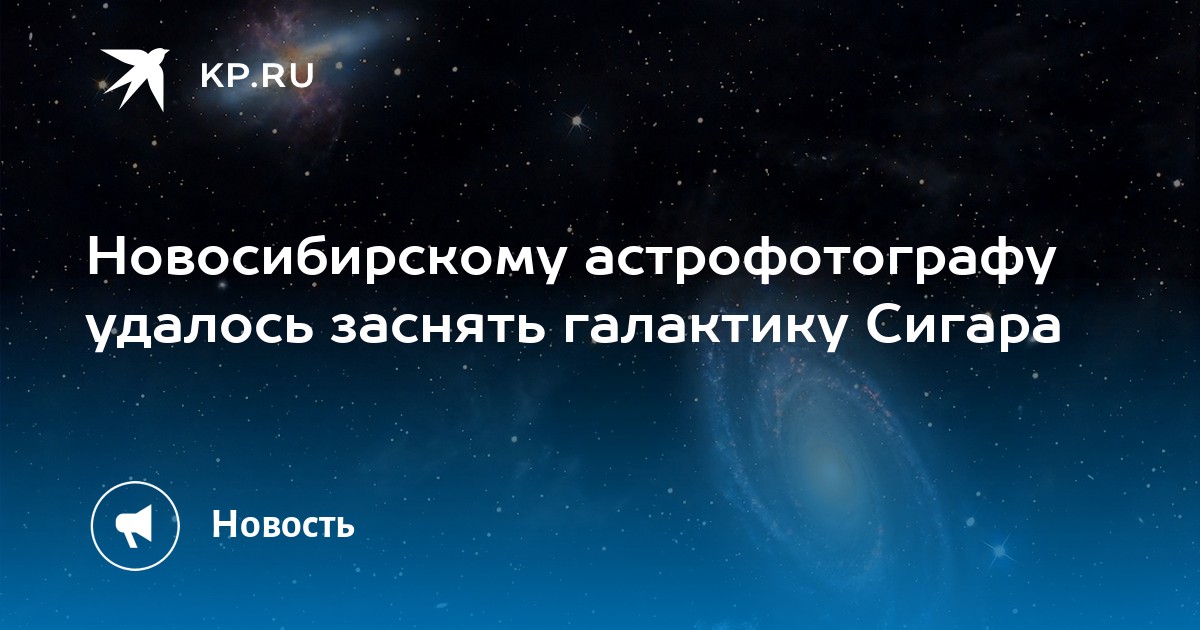 KP.RU

Новосибирскому астрофотографу удалось заснять галактику Сигара

Новость